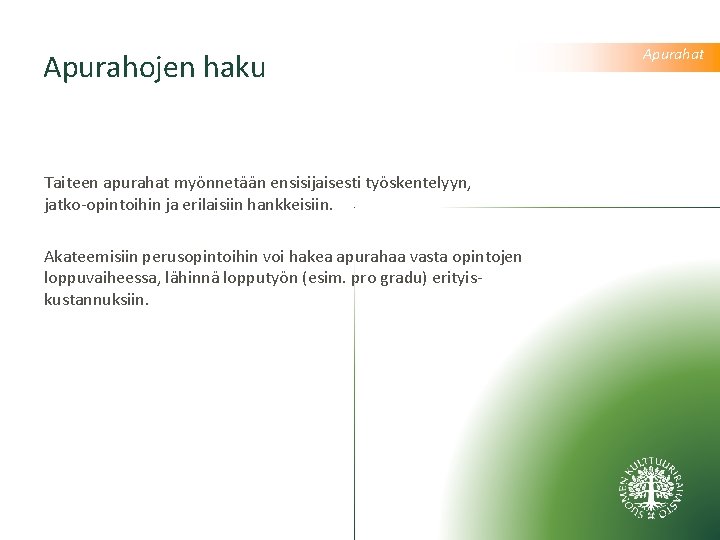 Apurahojen haku

Apurahat

Taiteen apurahat myönnetään ensisijaisesti työskentelyyn, jatko-opintoihin ja erilaisiin hankkeisiin.

Akateemisiin perusopintoihin voi hakea apurahaa vasta opintojen loppuvaiheessa, lähinnä lopputyön (esim. pro gradu) erityiskustannuksiin.

SUOMEN KULTTUURIRAHASTO